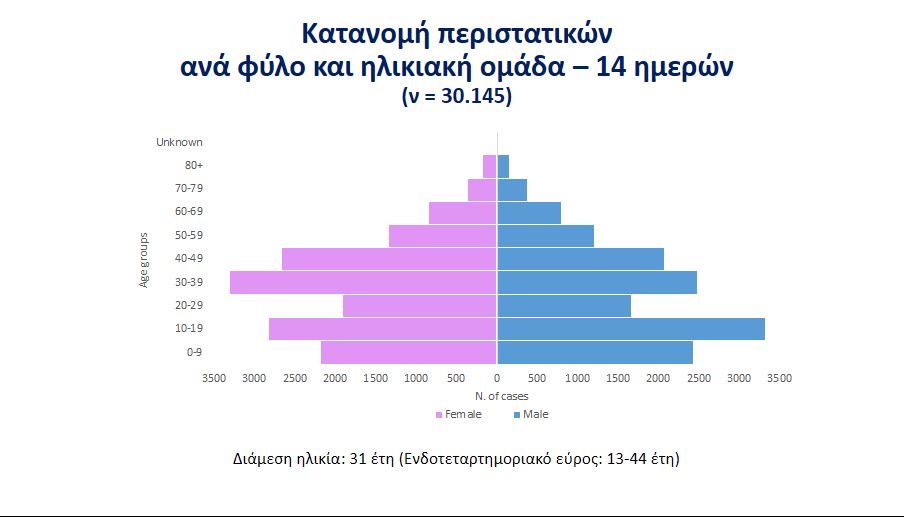 Κατανομή περιστατικών
ανά φύλο και ηλικιακή ομάδα – 14 ημερών
(ν = 30.145)

Age groups

Unknown
80+
70-79
60-69
50-59
40-49
30-39
20-29
10-19
0-9

3500 3000 2500 2000 1500 1000 500 0 500 1000 1500 2000 2500 3000 3500

N. of cases

Female Male

Διάμεση ηλικία: 31 έτη (Ενδοτεταρτημοριακό εύρος: 13-44 έτη)